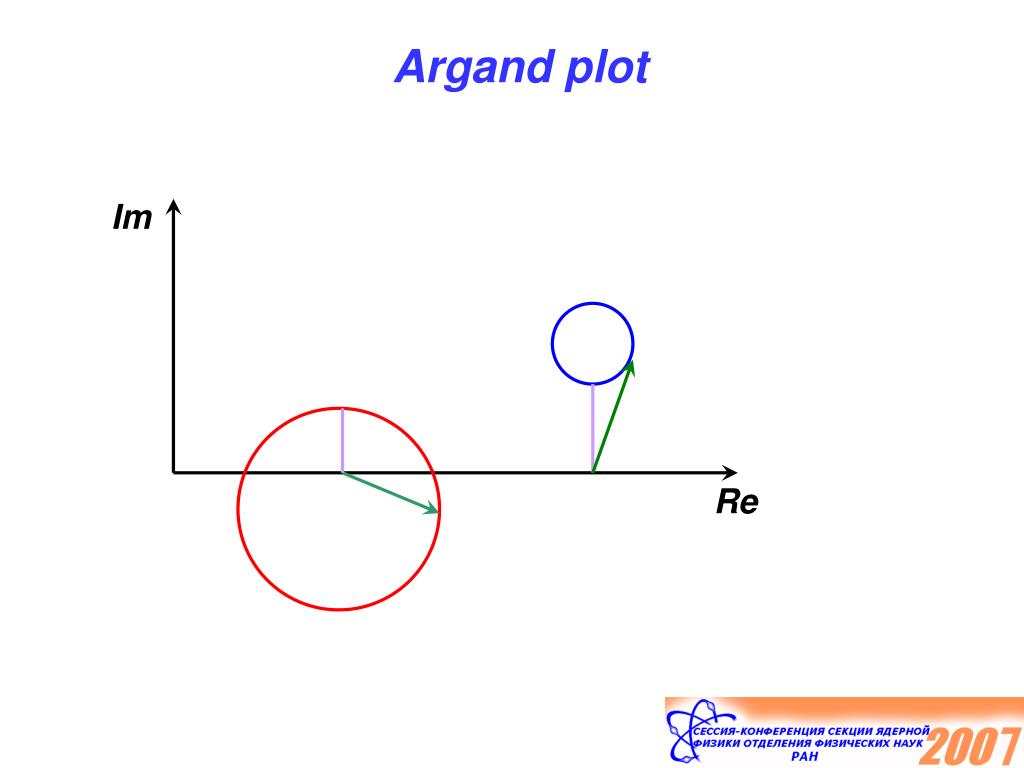 Argand plot

Im

Re

СЕССИЯ-КОНФЕРЕНЦИЯ СЕКЦИИ ЯДЕРНОЙ ФИЗИКИ ОТДЕЛЕНИЯ ФИЗИЧЕСКИХ НАУК РАН 2007